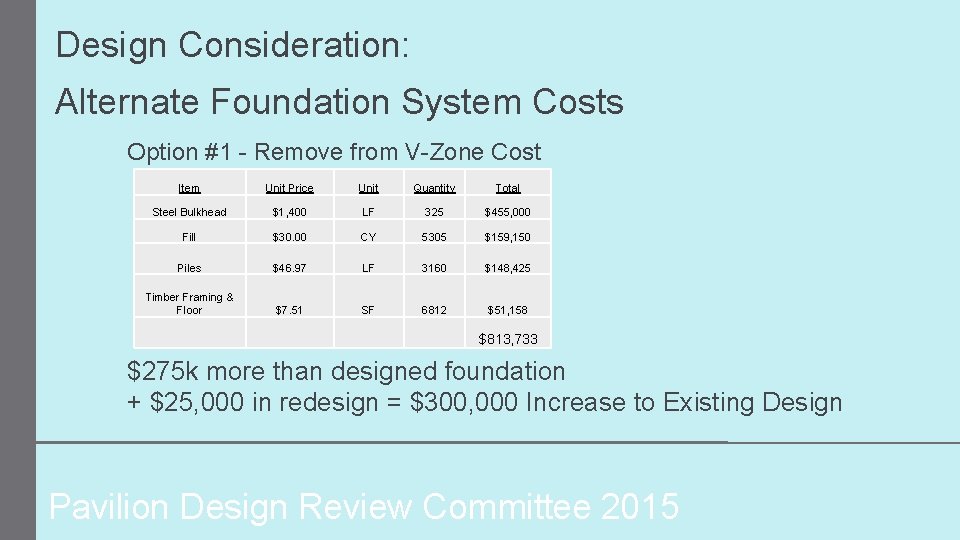 Design Consideration:

Alternate Foundation System Costs

Option #1 - Remove from V-Zone Cost

| Item | Unit Price | Unit | Quantity | Total |
|---|---|---|---|---|
| Steel Bulkhead | $1,400 | LF | 325 | $455,000 |
| Fill | $30.00 | CY | 5305 | $159,150 |
| Piles | $46.97 | LF | 3160 | $148,425 |
| Timber Framing & Floor | $7.51 | SF | 6812 | $51,158 |
| | | | | $813,733 |

$275k more than designed foundation
+ $25,000 in redesign = $300,000 Increase to Existing Design

Pavilion Design Review Committee 2015